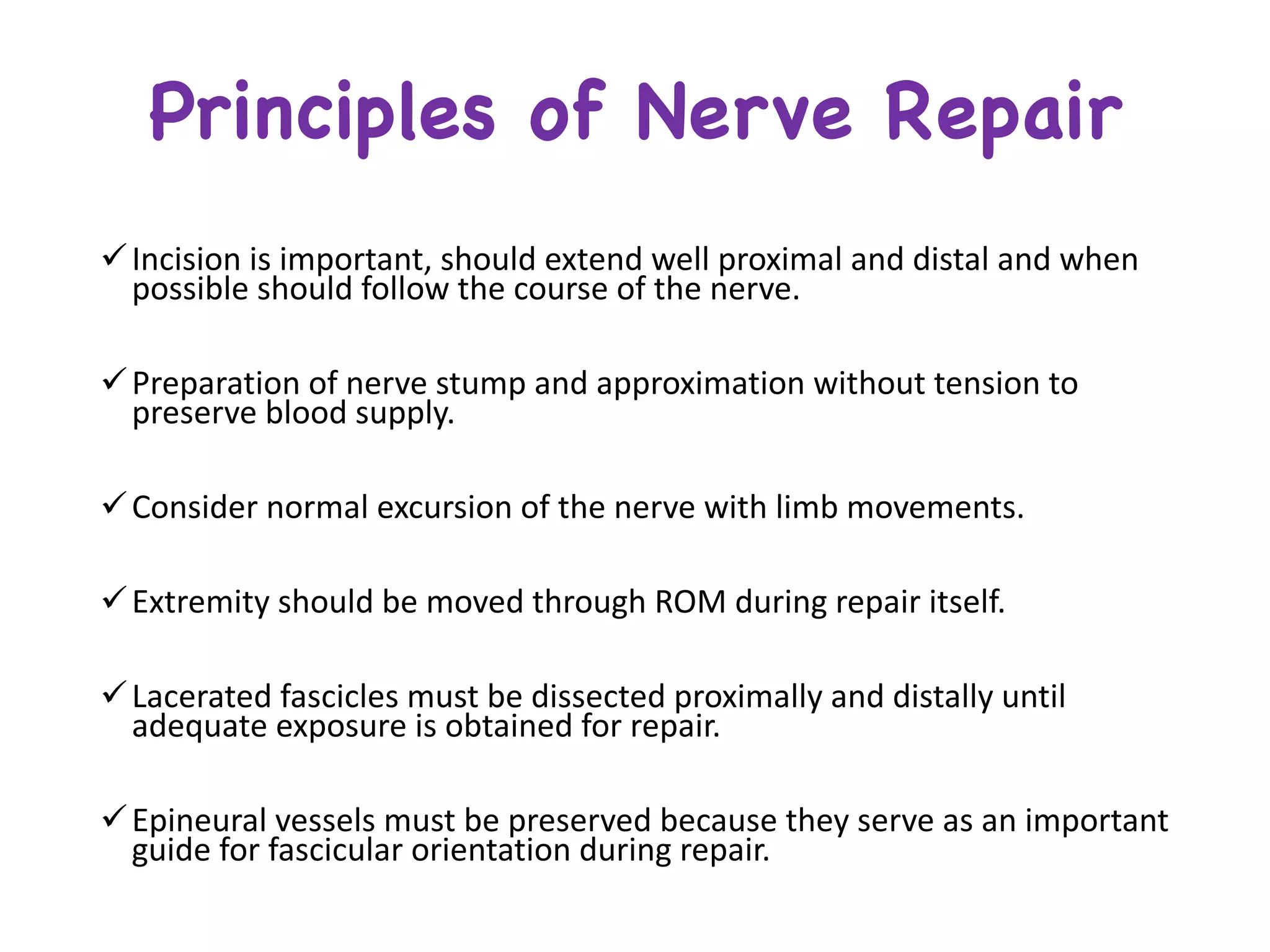 Principles of Nerve Repair

✓ Incision is important, should extend well proximal and distal and when possible should follow the course of the nerve.

✓ Preparation of nerve stump and approximation without tension to preserve blood supply.

✓ Consider normal excursion of the nerve with limb movements.

✓ Extremity should be moved through ROM during repair itself.

✓ Lacerated fascicles must be dissected proximally and distally until adequate exposure is obtained for repair.

✓ Epineural vessels must be preserved because they serve as an important guide for fascicular orientation during repair.